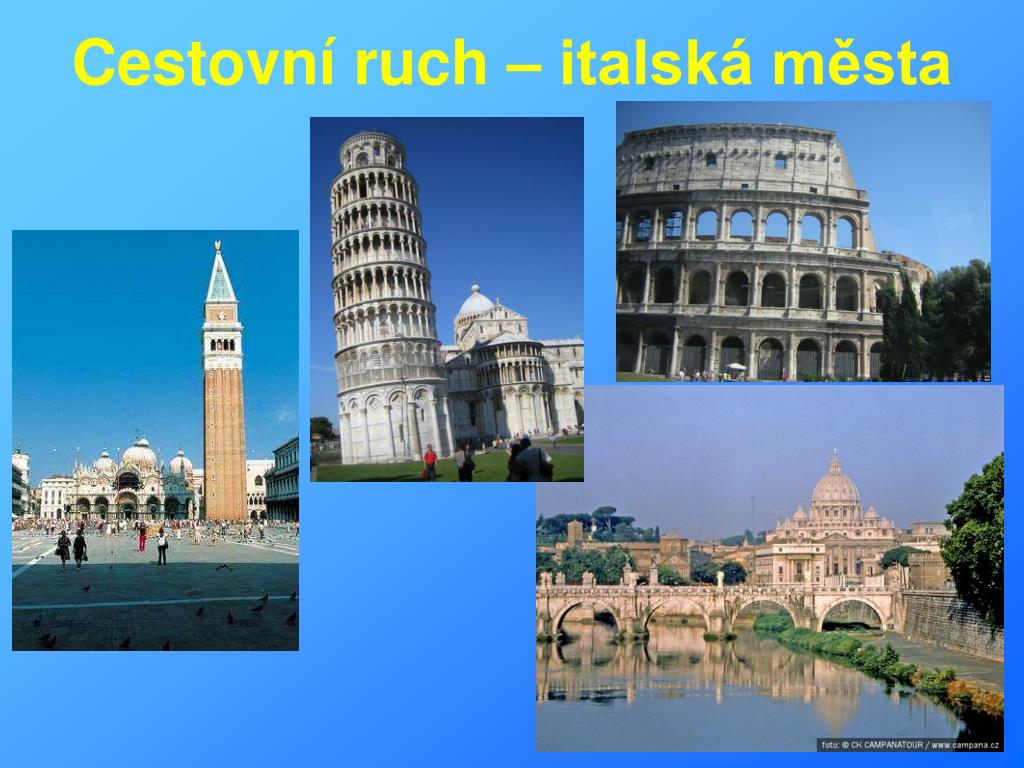 Cestovní ruch – italská města

foto: © CK CAMPANATOUR / www.campana.cz